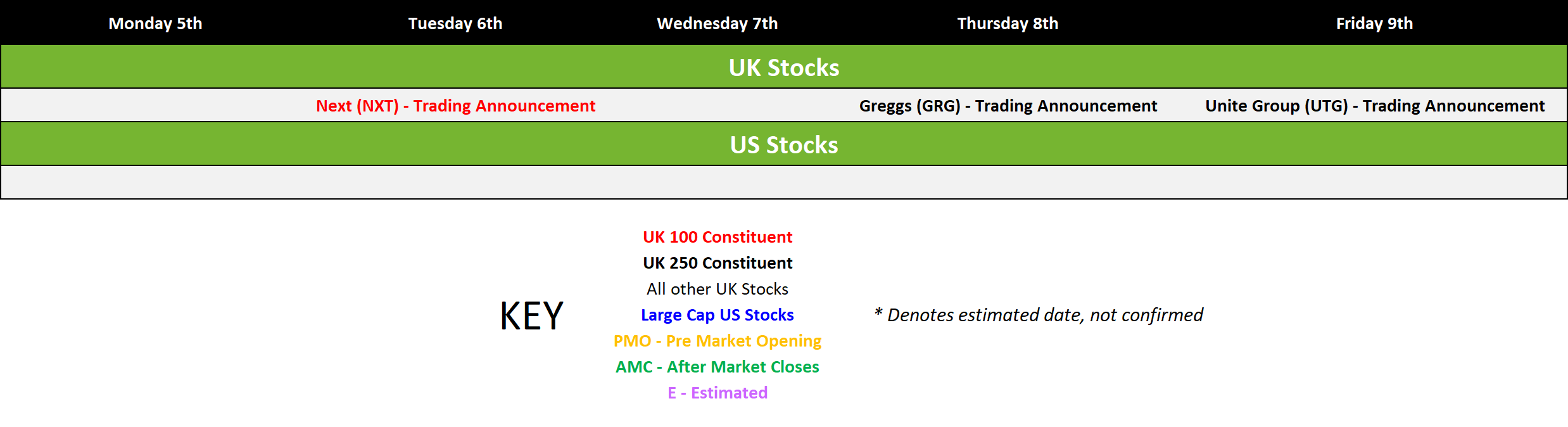 | Monday 5th | Tuesday 6th | Wednesday 7th | Thursday 8th | Friday 9th |
|---|---|---|---|---|
| UK Stocks | | | | |
| | Next (NXT) - Trading Announcement | | Greggs (GRG) - Trading Announcement | Unite Group (UTG) - Trading Announcement |
| US Stocks | | | | |
| | | | | |

KEY

UK 100 Constituent
UK 250 Constituent
All other UK Stocks
Large Cap US Stocks
PMO - Pre Market Opening
AMC - After Market Closes
E - Estimated

* Denotes estimated date, not confirmed